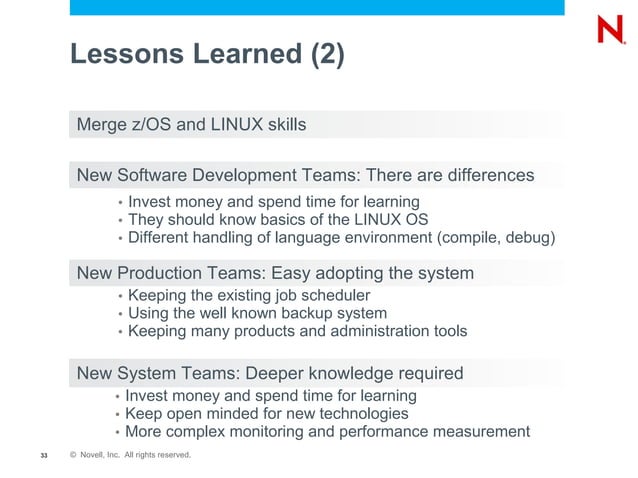 N

Lessons Learned (2)

Merge z/OS and LINUX skills

New Software Development Teams: There are differences

• Invest money and spend time for learning
• They should know basics of the LINUX OS
• Different handling of language environment (compile, debug)

New Production Teams: Easy adopting the system

• Keeping the existing job scheduler
• Using the well known backup system
• Keeping many products and administration tools

New System Teams: Deeper knowledge required

• Invest money and spend time for learning
• Keep open minded for new technologies
• More complex monitoring and performance measurement

33 © Novell, Inc. All rights reserved.